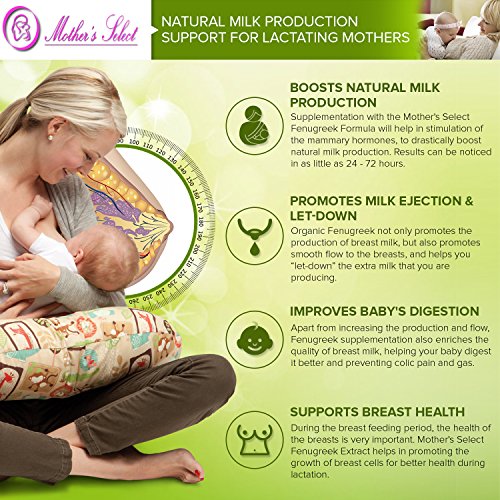 Mother's Select

NATURAL MILK PRODUCTION SUPPORT FOR LACTATING MOTHERS

90 100 110 120 130 140 150 160 170 180 190 200 210 220 230 240 250 260

BOOSTS NATURAL MILK PRODUCTION
Supplementation with the Mother's Select Fenugreek Formula will help in stimulation of the mammary hormones, to drastically boost natural milk production. Results can be noticed in as little as 24 - 72 hours.

PROMOTES MILK EJECTION & LET-DOWN
Organic Fenugreek not only promotes the production of breast milk, but also promotes smooth flow to the breasts, and helps you "let-down" the extra milk that you are producing.

IMPROVES BABY'S DIGESTION
Apart from increasing the production and flow, Fenugreek supplementation also enriches the quality of breast milk, helping your baby digest it better and preventing colic pain and gas.

SUPPORTS BREAST HEALTH
During the breast feeding period, the health of the breasts is very important. Mother's Select Fenugreek Extract helps in promoting the growth of breast cells for better health during lactation.